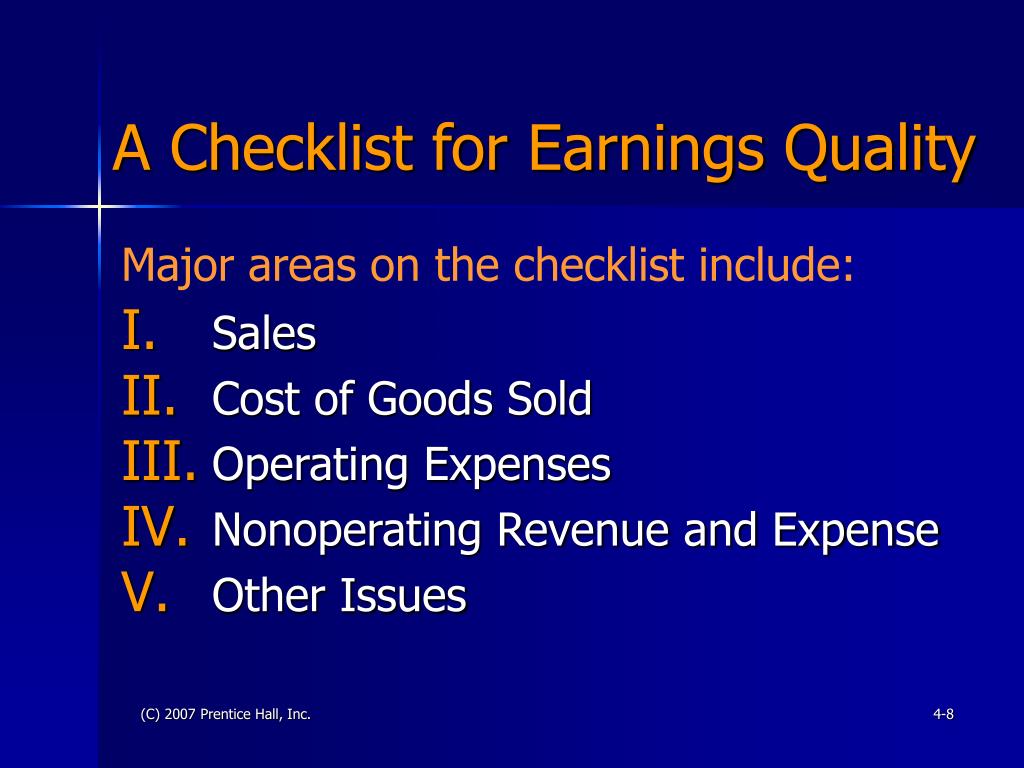 A Checklist for Earnings Quality

Major areas on the checklist include:

I. Sales
II. Cost of Goods Sold
III. Operating Expenses
IV. Nonoperating Revenue and Expense
V. Other Issues

(C) 2007 Prentice Hall, Inc.

4-8